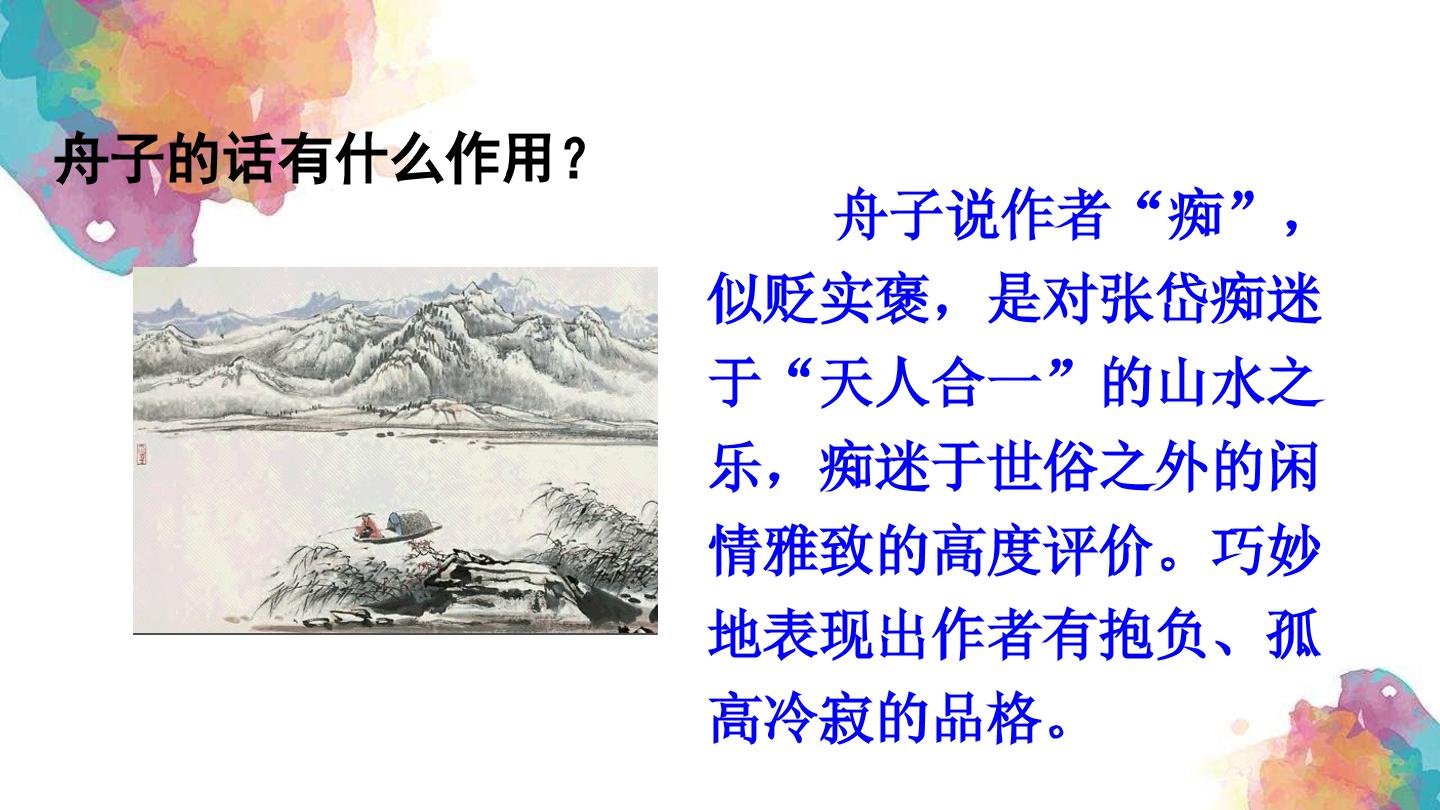 舟子的话有什么作用？

舟子说作者“痴”，似贬实褒，是对张岱痴迷于“天人合一”的山水之乐，痴迷于世俗之外的闲情雅致的高度评价。巧妙地表现出作者有抱负、孤高冷寂的品格。